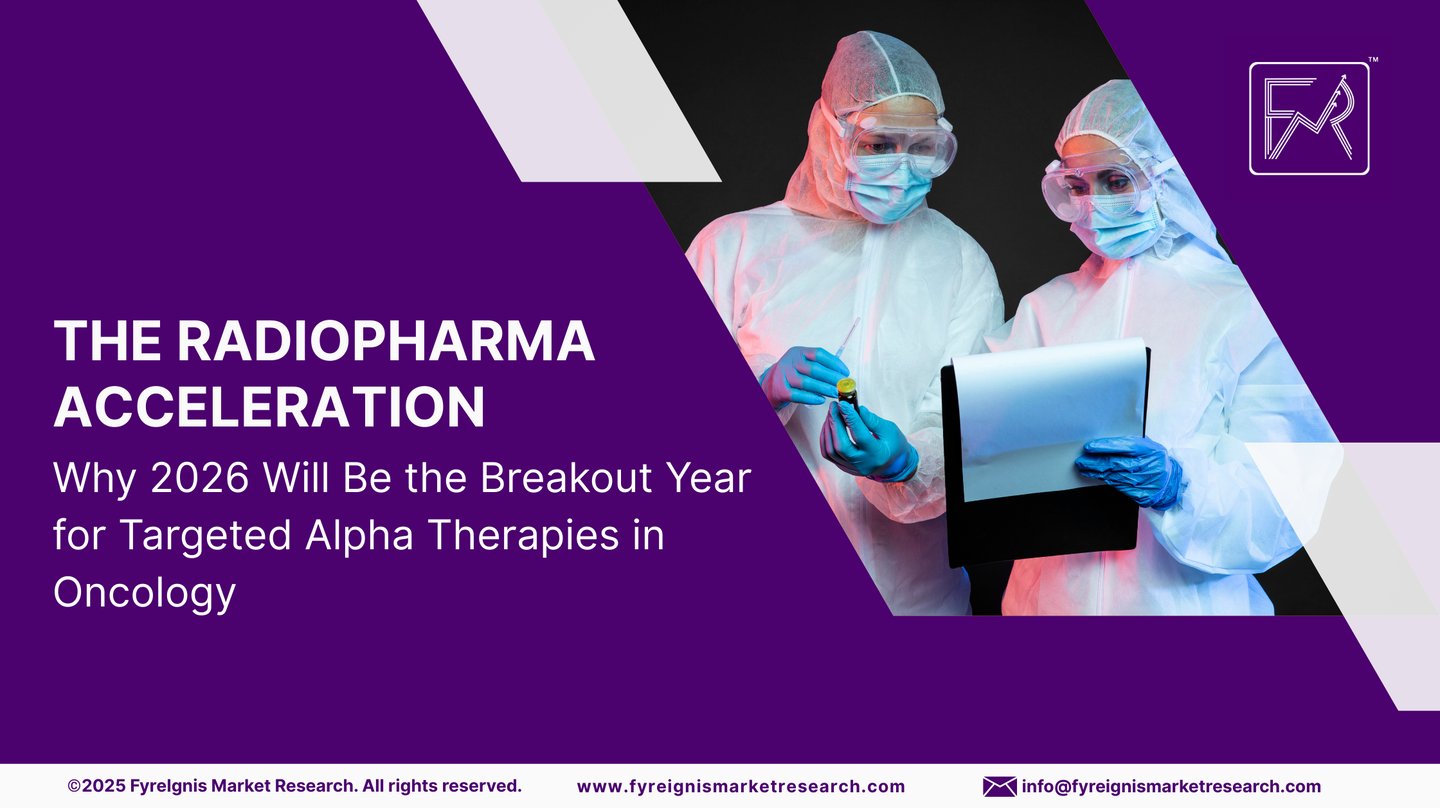 FMR™

THE RADIOPHARMA ACCELERATION

Why 2026 Will Be the Breakout Year for Targeted Alpha Therapies in Oncology

©2025 FyreIgnis Market Research. All rights reserved. www.fyreignismarketresearch.com info@fyreignismarketresearch.com